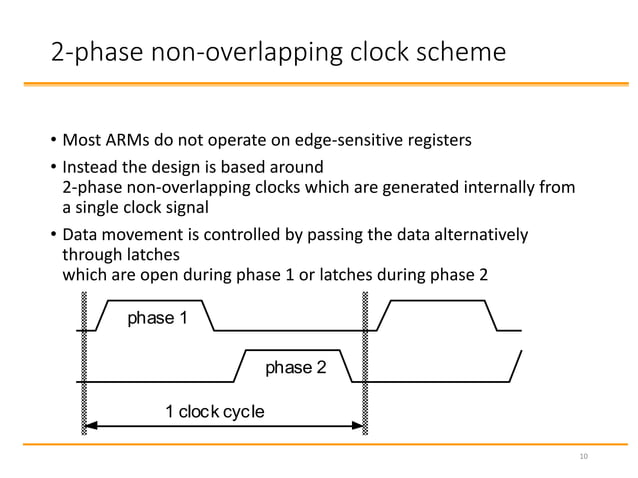 2-phase non-overlapping clock scheme

• Most ARMs do not operate on edge-sensitive registers

• Instead the design is based around 2-phase non-overlapping clocks which are generated internally from a single clock signal

• Data movement is controlled by passing the data alternatively through latches which are open during phase 1 or latches during phase 2

phase 1

phase 2

1 clock cycle

10